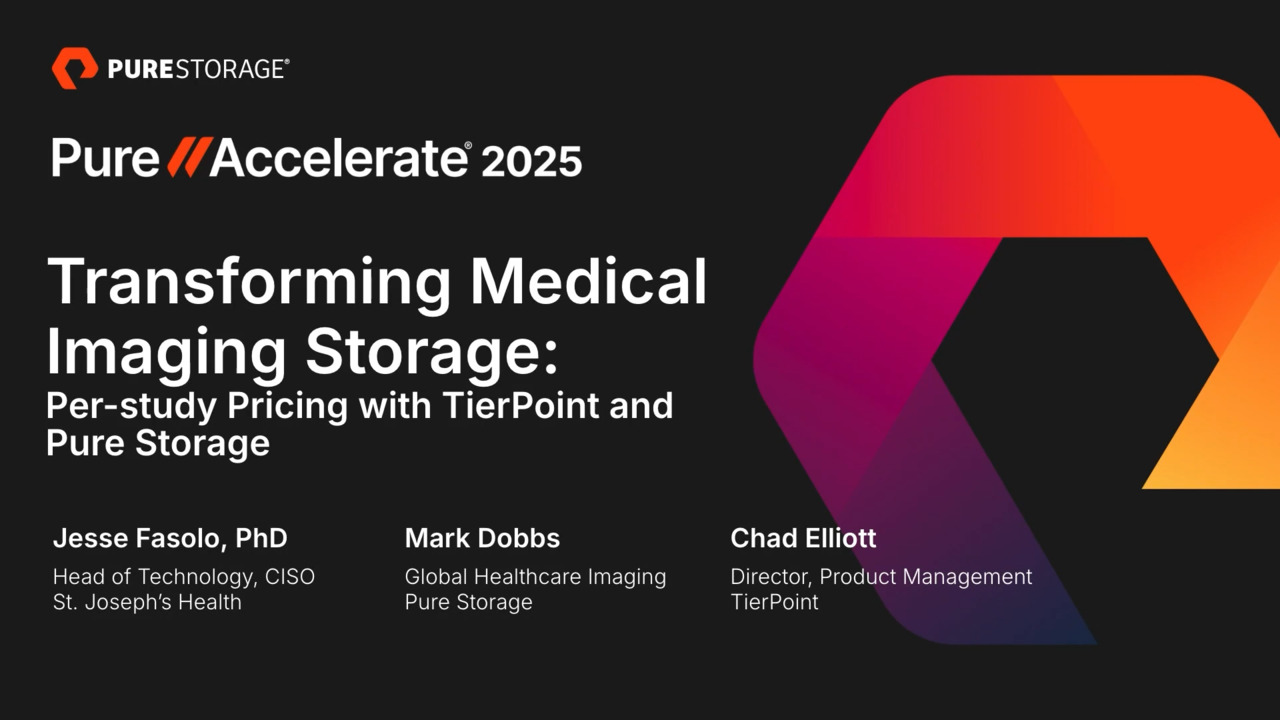 PURESTORAGE®

Pure//Accelerate® 2025

Transforming Medical Imaging Storage:
Per-study Pricing with TierPoint and Pure Storage

Jesse Fasolo, PhD
Head of Technology, CISO
St. Joseph's Health

Mark Dobbs
Global Healthcare Imaging
Pure Storage

Chad Elliott
Director, Product Management
TierPoint